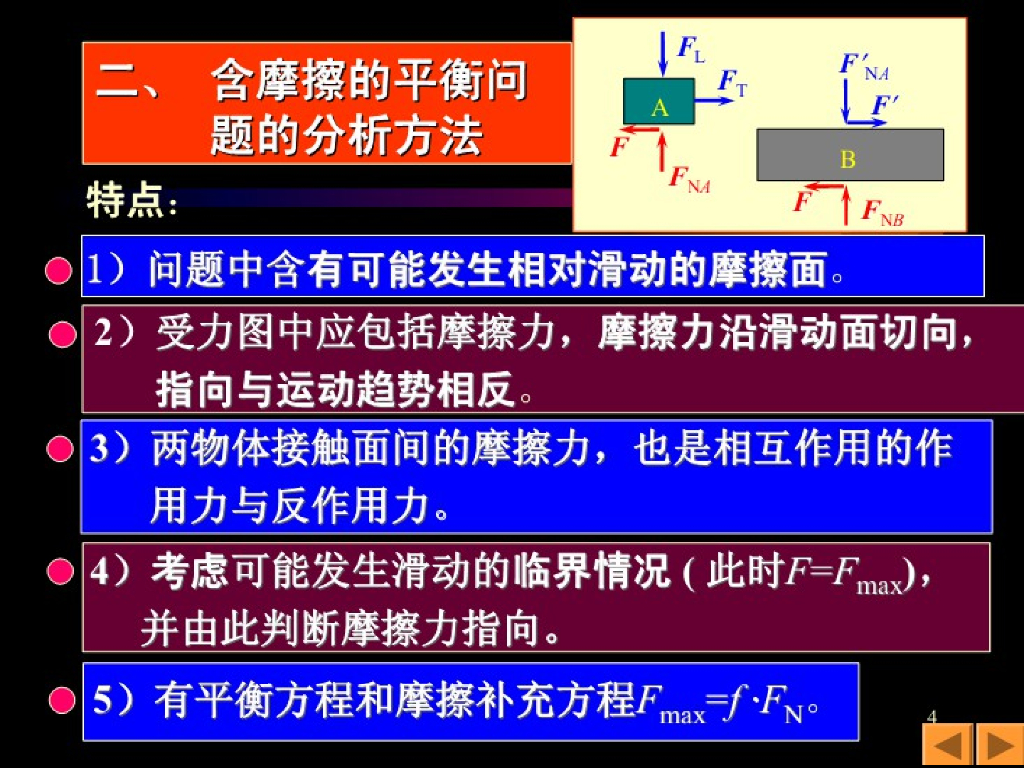 二、 含摩擦的平衡问题的分析方法

$F_L$
$F_T$
A
$F$
$F_{NA}$
$F'_{NA}$
$F'$
B
$F$
$F_{NB}$

特点：

1）问题中含有可能发生相对滑动的摩擦面。

2）受力图中应包括摩擦力，摩擦力沿滑动面切向，指向与运动趋势相反。

3）两物体接触面间的摩擦力，也是相互作用的作用力与反作用力。

4）考虑可能发生滑动的临界情况 ( 此时$F=F_{max}$)，并由此判断摩擦力指向。

5）有平衡方程和摩擦补充方程$F_{max}=f \cdot F_N$。

4